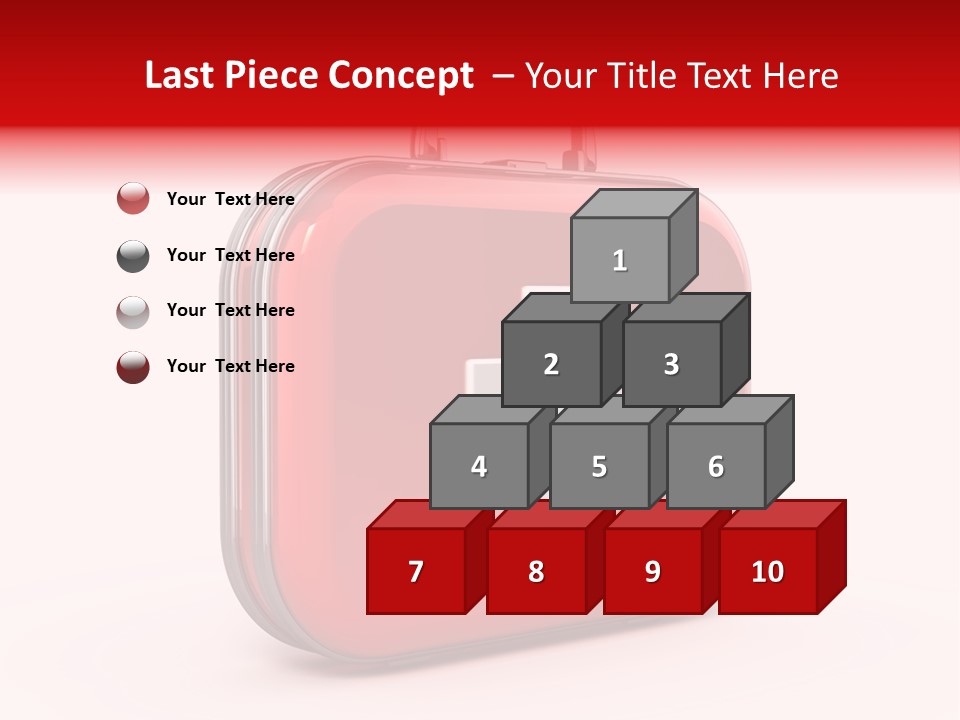 Last Piece Concept – Your Title Text Here

Your Text Here

Your Text Here

Your Text Here

Your Text Here

1

2

3

4

5

6

7

8

9

10